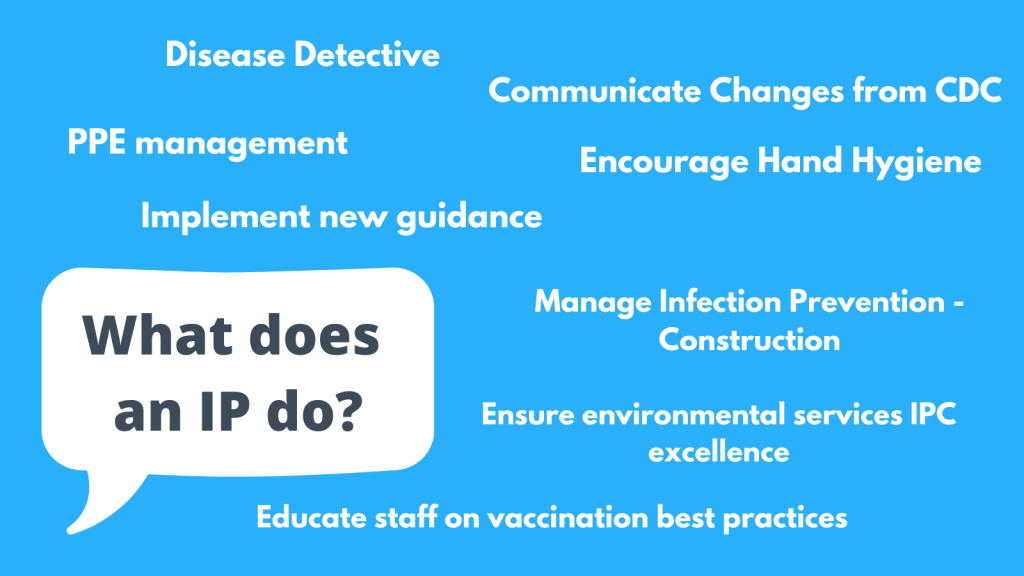 Disease Detective

Communicate Changes from CDC

PPE management

Encourage Hand Hygiene

Implement new guidance

What does an IP do?

Manage Infection Prevention - Construction

Ensure environmental services IPC excellence

Educate staff on vaccination best practices